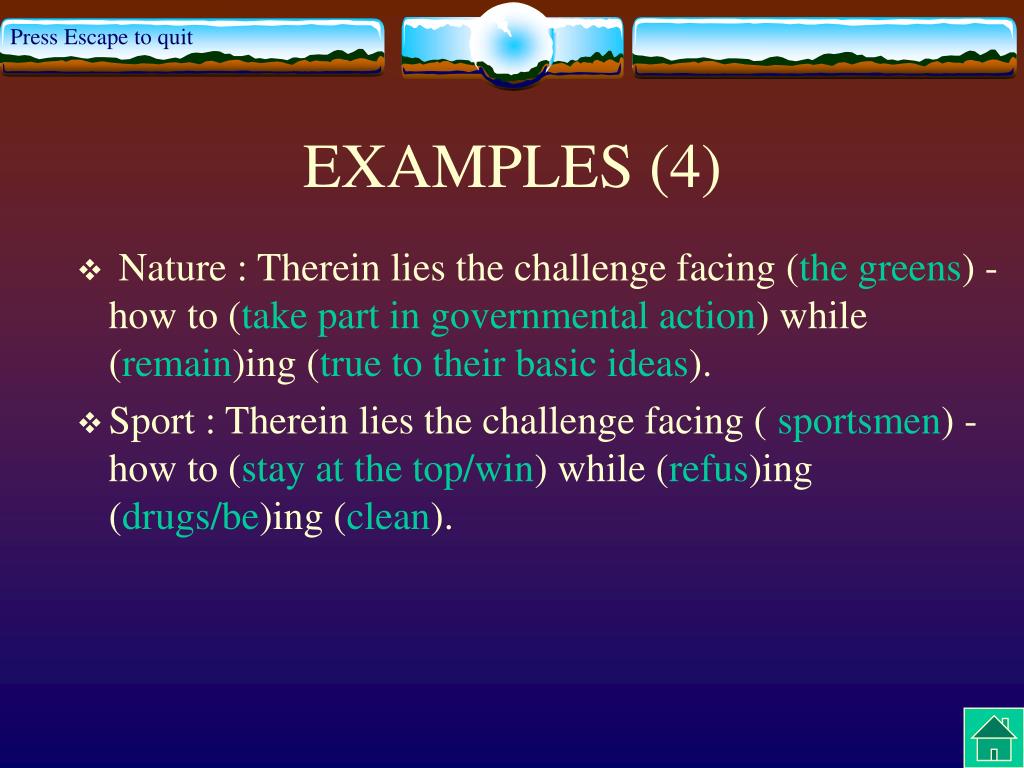 Press Escape to quit

EXAMPLES (4)

❖ Nature : Therein lies the challenge facing (the greens) - how to (take part in governmental action) while (remain)ing (true to their basic ideas).

❖ Sport : Therein lies the challenge facing ( sportsmen) - how to (stay at the top/win) while (refus)ing (drugs/be)ing (clean).